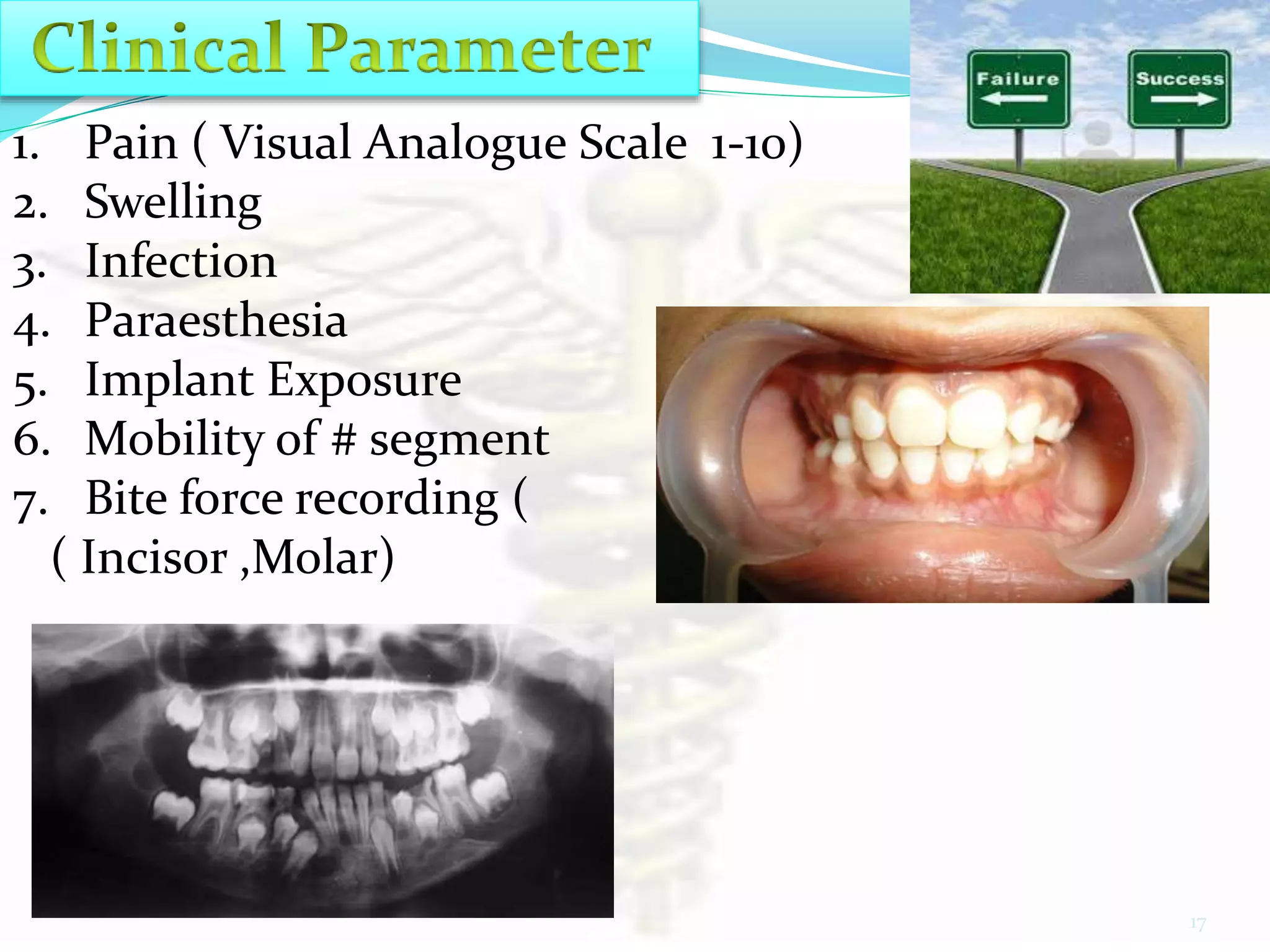 Clinical Parameter

Failure

Success

1. Pain ( Visual Analogue Scale 1-10)
2. Swelling
3. Infection
4. Paraesthesia
5. Implant Exposure
6. Mobility of # segment
7. Bite force recording (
( Incisor ,Molar)

17